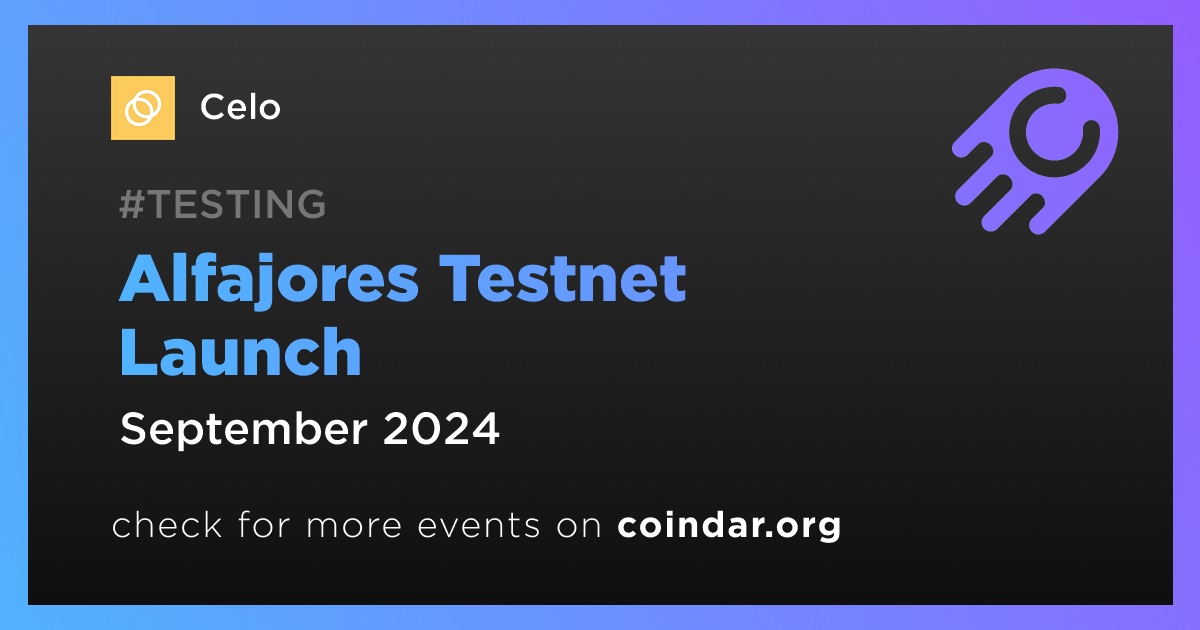 Celo

#TESTING

Alfajores Testnet Launch

September 2024

check for more events on coindar.org